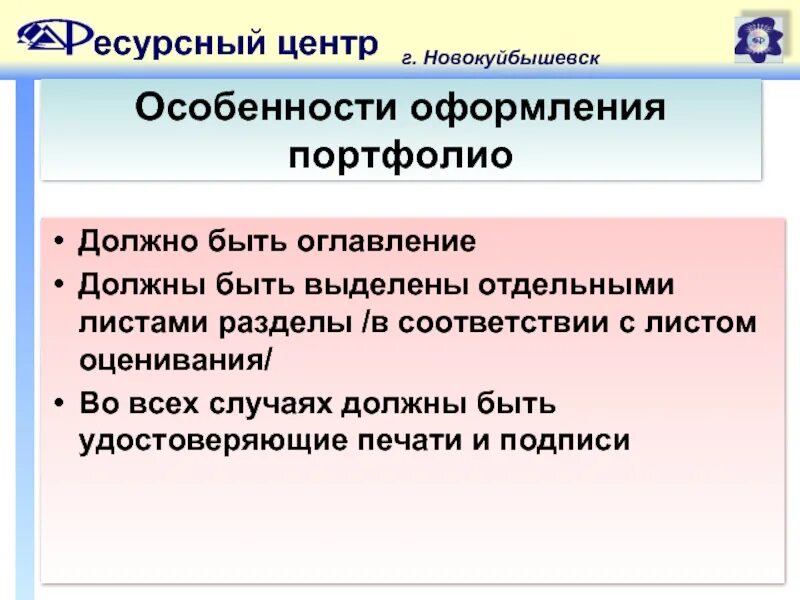 Ресурсный центр г. Новокуйбышевск

Особенности оформления портфолио

• Должно быть оглавление
• Должны быть выделены отдельными листами разделы /в соответствии с листом оценивания/
• Во всех случаях должны быть удостоверяющие печати и подписи